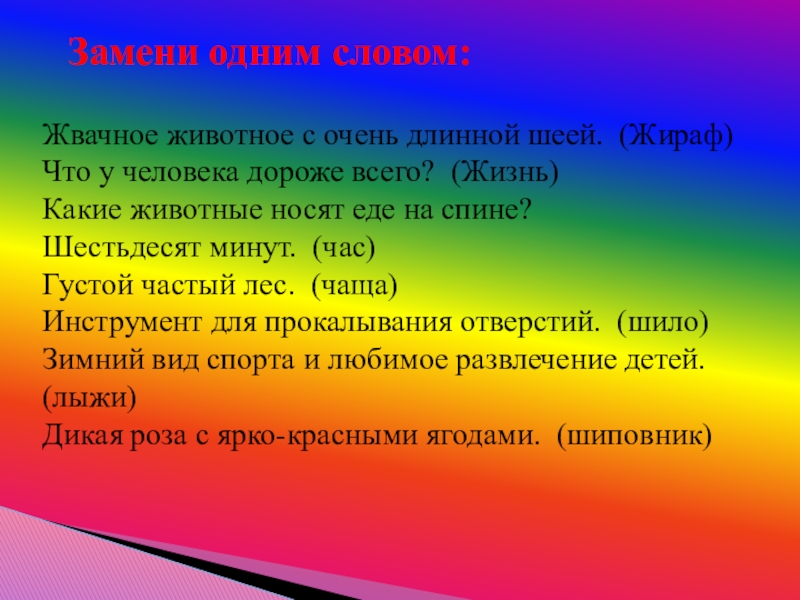 Замени одним словом:

Жвачное животное с очень длинной шеей. (Жираф)
Что у человека дороже всего? (Жизнь)
Какие животные носят еде на спине?
Шестьдесят минут. (час)
Густой частый лес. (чаща)
Инструмент для прокалывания отверстий. (шило)
Зимний вид спорта и любимое развлечение детей. (лыжи)
Дикая роза с ярко-красными ягодами. (шиповник)